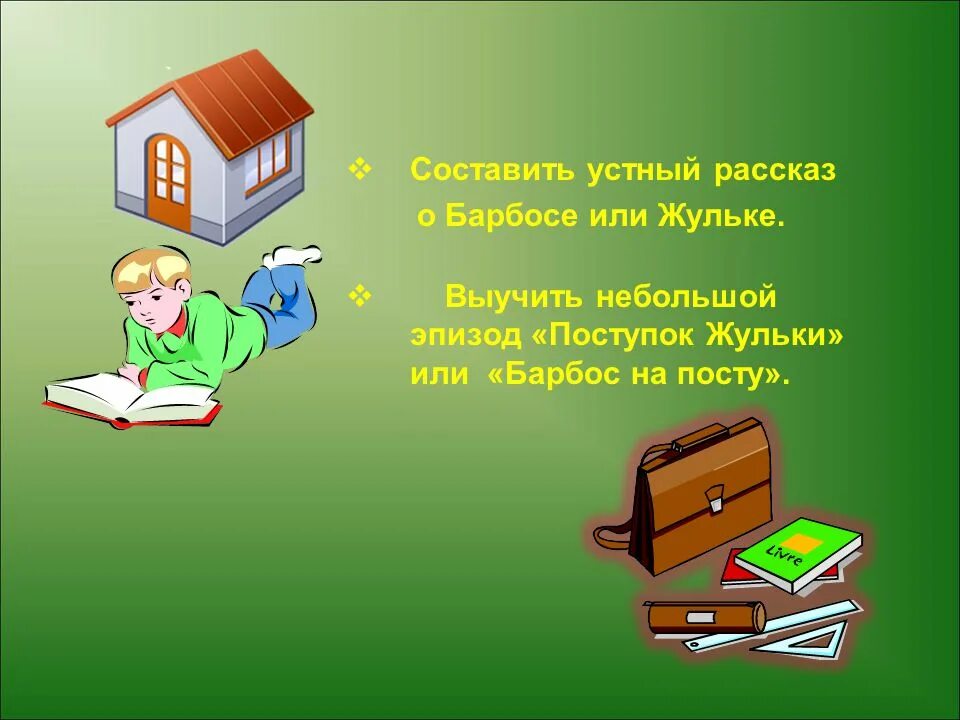 ❖ Составить устный рассказ о Барбосе или Жульке.

❖ Выучить небольшой эпизод «Поступок Жульки» или «Барбос на посту».

Livre